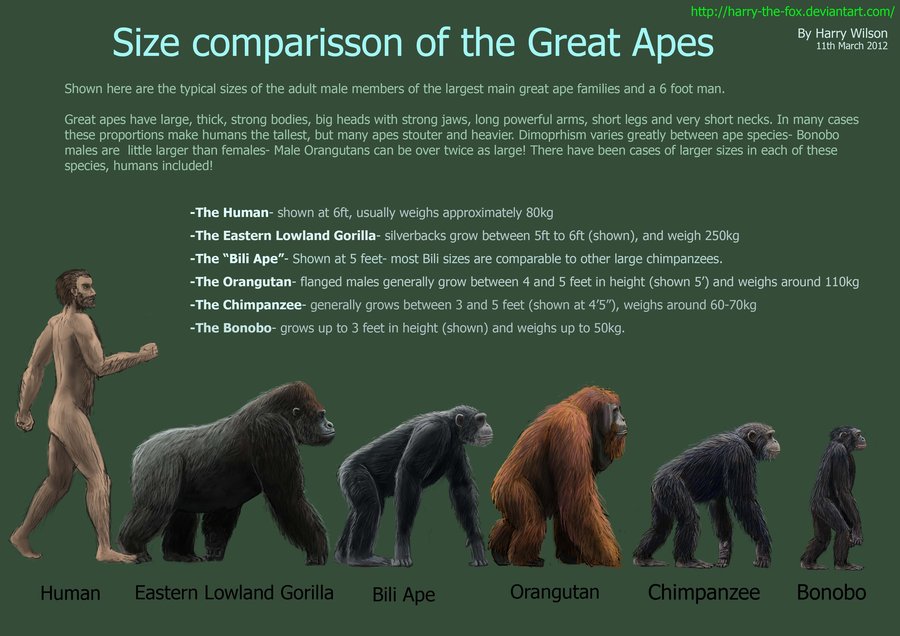 http://harry-the-fox.deviantart.com/

Size comparisson of the Great Apes

By Harry Wilson
11th March 2012

Shown here are the typical sizes of the adult male members of the largest main great ape families and a 6 foot man.

Great apes have large, thick, strong bodies, big heads with strong jaws, long powerful arms, short legs and very short necks. In many cases these proportions make humans the tallest, but many apes stouter and heavier. Dimoprhism varies greatly between ape species- Bonobo males are little larger than females- Male Orangutans can be over twice as large! There have been cases of larger sizes in each of these species, humans included!

-The Human- shown at 6ft, usually weighs approximately 80kg
-The Eastern Lowland Gorilla- silverbacks grow between 5ft to 6ft (shown), and weigh 250kg
-The "Bili Ape"- Shown at 5 feet- most Bili sizes are comparable to other large chimpanzees.
-The Orangutan- flanged males generally grow between 4 and 5 feet in height (shown 5') and weighs around 110kg
-The Chimpanzee- generally grows between 3 and 5 feet (shown at 4'5"), weighs around 60-70kg
-The Bonobo- grows up to 3 feet in height (shown) and weighs up to 50kg.

Human Eastern Lowland Gorilla Bili Ape Orangutan Chimpanzee Bonobo